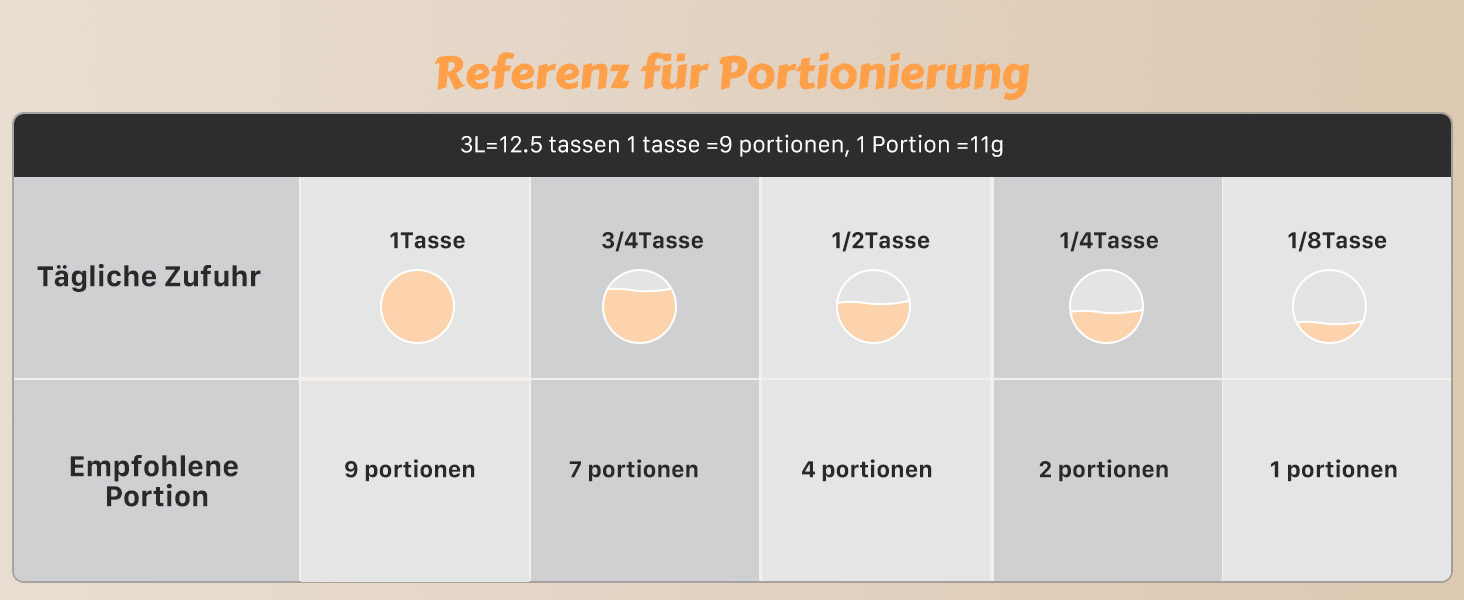 Referenz für Portionierung

3L=12.5 tassen 1 tasse =9 portionen, 1 Portion =11g

| Tägliche Zufuhr | 1Tasse | 3/4Tasse | 1/2Tasse | 1/4Tasse | 1/8Tasse |
|---|---|---|---|---|---|
| Empfohlene Portion | 9 portionen | 7 portionen | 4 portionen | 2 portionen | 1 portionen |